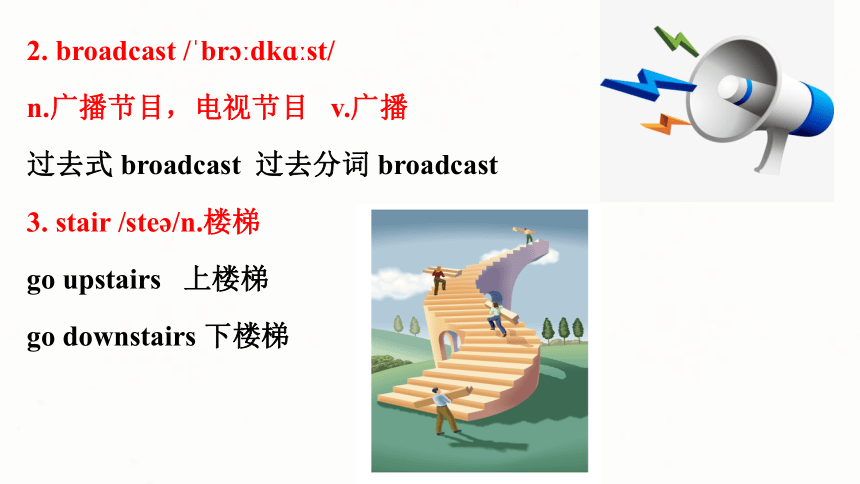 2. broadcast /ˈbrɔːdkɑːst/

n.广播节目，电视节目 v.广播

过去式 broadcast 过去分词 broadcast

3. stair /steə/n.楼梯

go upstairs 上楼梯

go downstairs 下楼梯